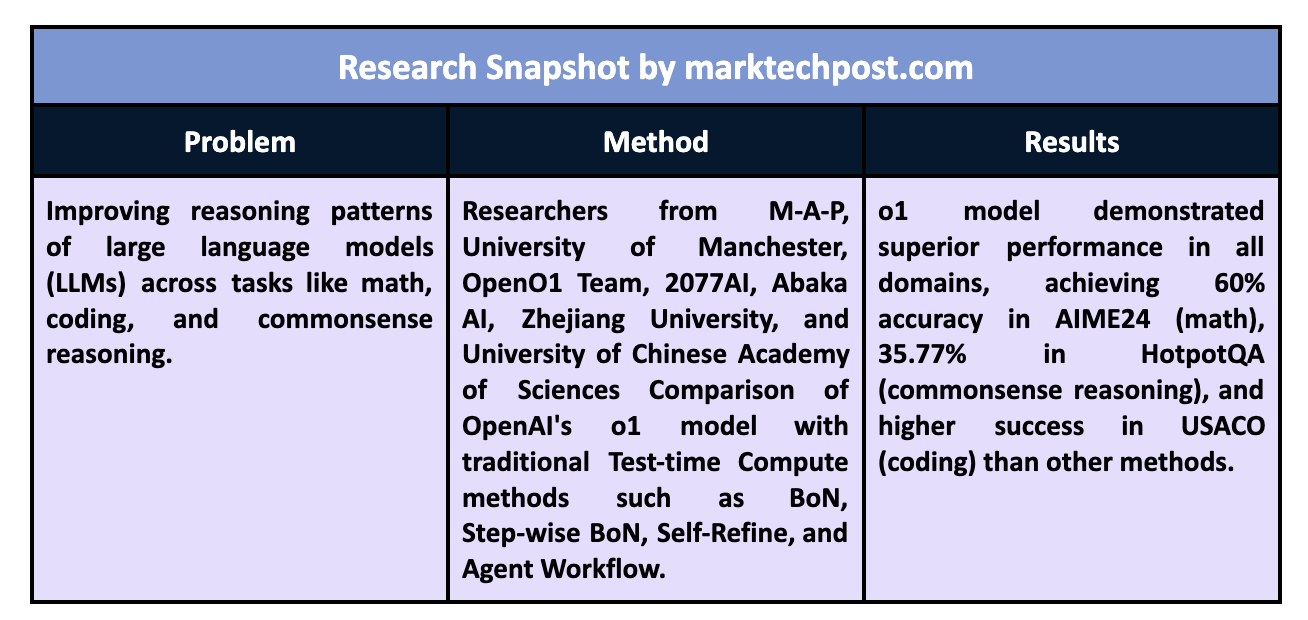 Research Snapshot by marktechpost.com

| Problem | Method | Results |
|---|---|---|
| Improving reasoning patterns of large language models (LLMs) across tasks like math, coding, and commonsense reasoning. | Researchers from M-A-P, University of Manchester, OpenO1 Team, 2077AI, Abaka AI, Zhejiang University, and University of Chinese Academy of Sciences Comparison of OpenAI's o1 model with traditional Test-time Compute methods such as BoN, Step-wise BoN, Self-Refine, and Agent Workflow. | o1 model demonstrated superior performance in all domains, achieving 60% accuracy in AIME24 (math), 35.77% in HotpotQA (commonsense reasoning), and higher success in USACO (coding) than other methods. |